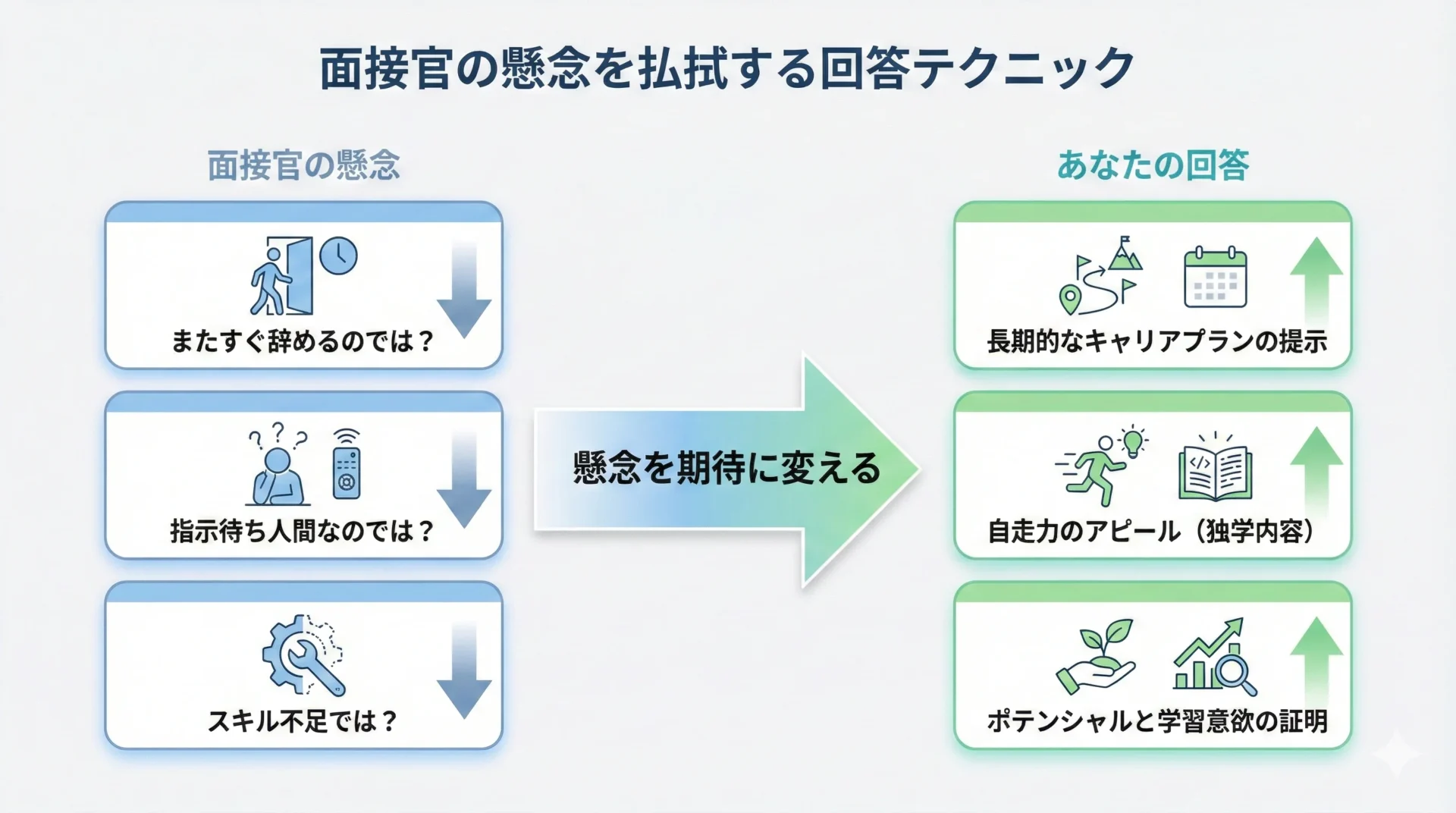 面接官の懸念を払拭する回答テクニック

面接官の懸念

またすぐ辞めるのでは？

指示待ち人間なのでは？

スキル不足では？

懸念を期待に変える

あなたの回答

長期的なキャリアプランの提示

自走力のアピール（独学内容）

ポテンシャルと学習意欲の証明